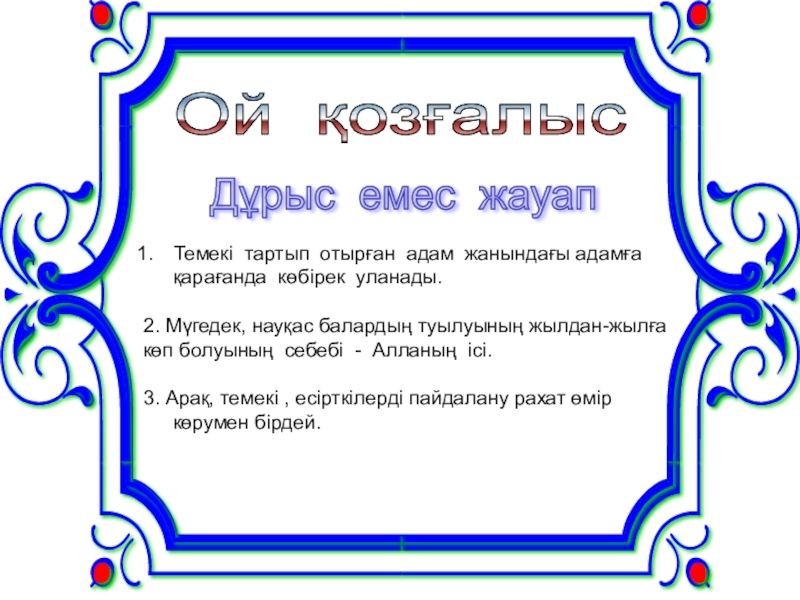 Ой қозғалыс

Дұрыс емес жауап

1. Темекі тартып отырған адам жанындағы адамға қарағанда көбірек уланады.

2. Мүгедек, науқас балардың туылуының жылдан-жылға көп болуының себебі - Алланың ісі.

3. Арақ, темекі , есірткілерді пайдалану рахат өмір көрумен бірдей.